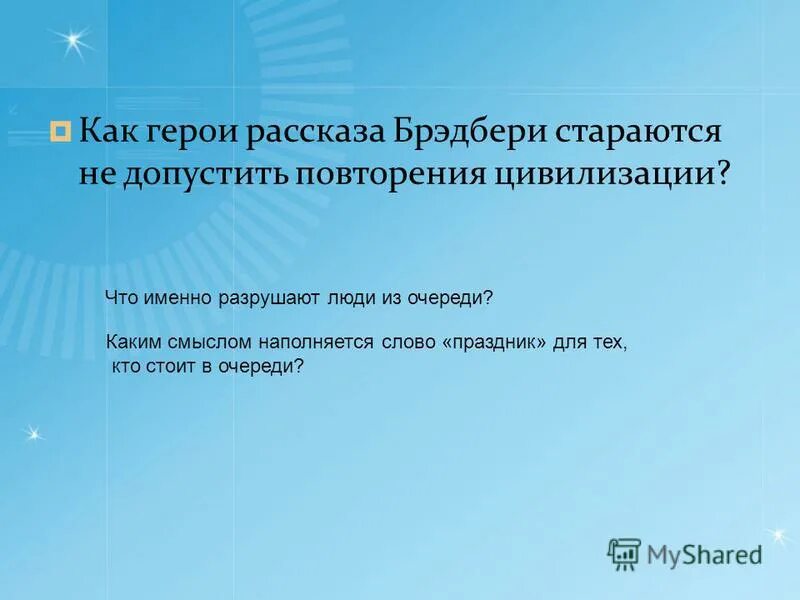 Как герои рассказа Брэдбери стараются не допустить повторения цивилизации?

Что именно разрушают люди из очереди?

Каким смыслом наполняется слово «праздник» для тех, кто стоит в очереди?

MyShared